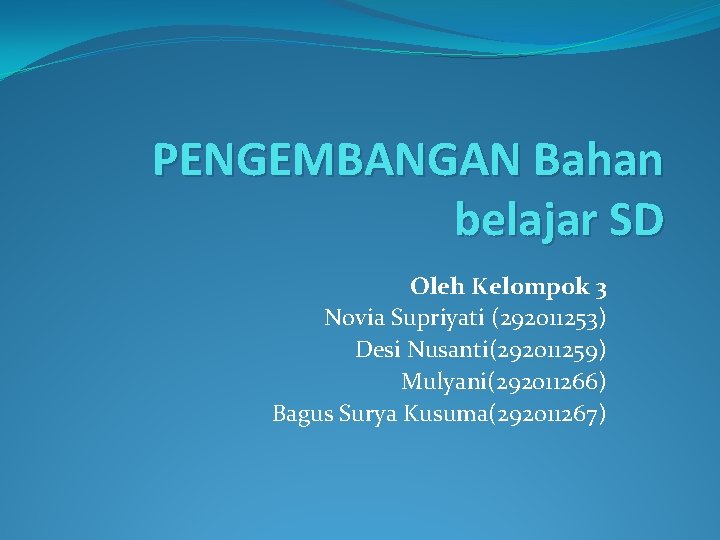 PENGEMBANGAN Bahan belajar SD

Oleh Kelompok 3
Novia Supriyati (292011253)
Desi Nusanti(292011259)
Mulyani(292011266)
Bagus Surya Kusuma(292011267)